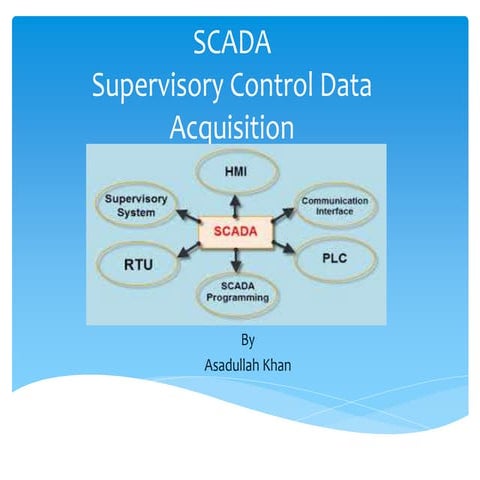 SCADA
Supervisory Control Data Acquisition

HMI

Supervisory System

Communication Interface

SCADA

RTU

PLC

SCADA Programming

By

Asadullah Khan